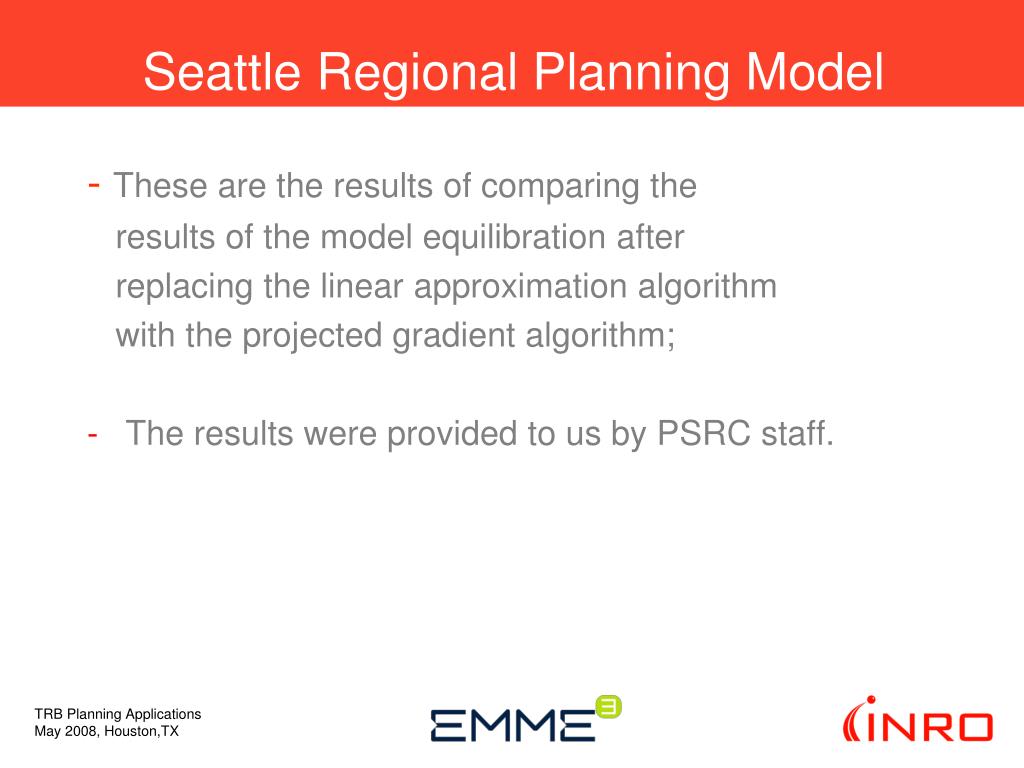 Seattle Regional Planning Model

- These are the results of comparing the results of the model equilibration after replacing the linear approximation algorithm with the projected gradient algorithm;

- The results were provided to us by PSRC staff.

TRB Planning Applications
May 2008, Houston,TX

EMME 3

INRO